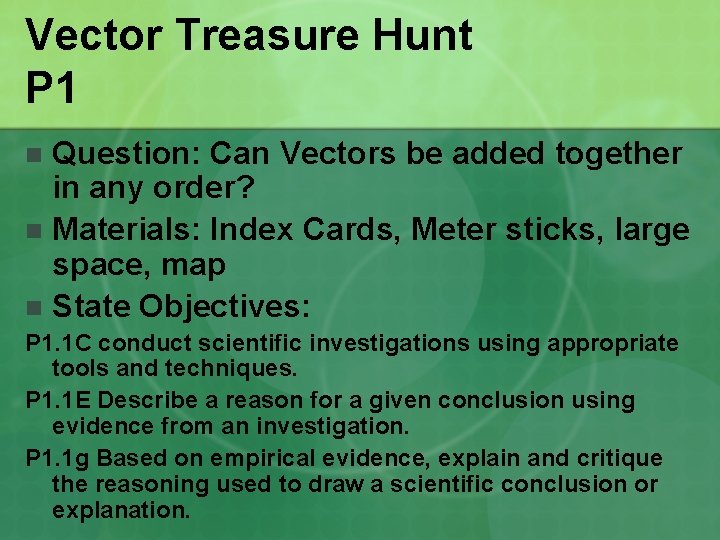 Vector Treasure Hunt
P1

Question: Can Vectors be added together in any order?

Materials: Index Cards, Meter sticks, large space, map

State Objectives:

P1.1C conduct scientific investigations using appropriate tools and techniques.

P1.1E Describe a reason for a given conclusion using evidence from an investigation.

P1.1g Based on empirical evidence, explain and critique the reasoning used to draw a scientific conclusion or explanation.